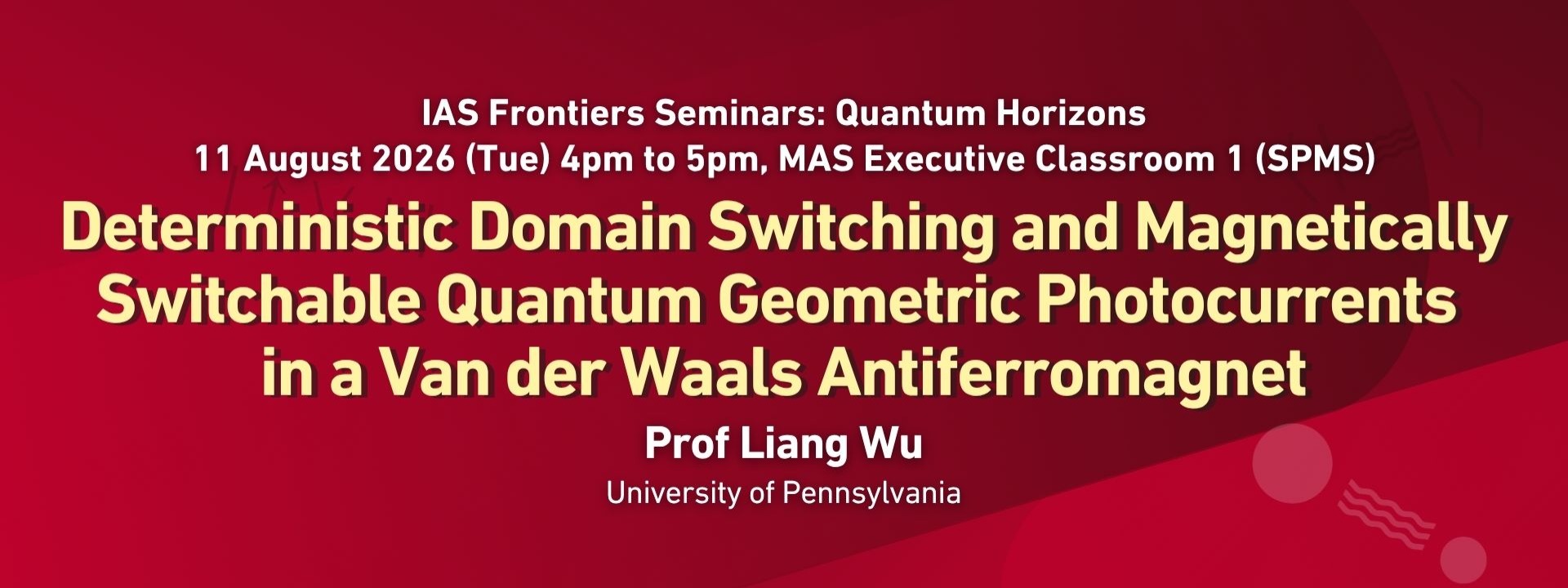 IAS Frontiers Seminars: Quantum Horizons
11 August 2026 (Tue) 4pm to 5pm, MAS Executive Classroom 1 (SPMS)

Deterministic Domain Switching and Magnetically Switchable Quantum Geometric Photocurrents in a Van der Waals Antiferromagnet

Prof Liang Wu
University of Pennsylvania